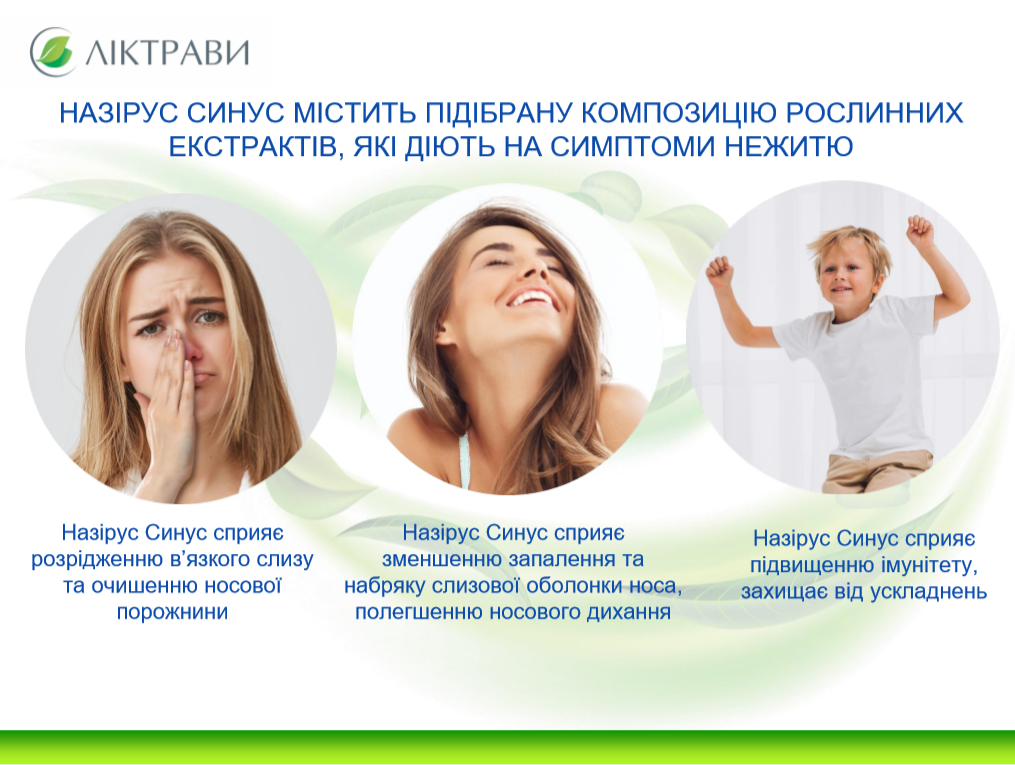 ЛІКТРАВИ

НАЗІРУС СИНУС МІСТИТЬ ПІДІБРАНУ КОМПОЗИЦІЮ РОСЛИННИХ ЕКСТРАКТІВ, ЯКІ ДІЮТЬ НА СИМПТОМИ НЕЖИТЮ

Назірус Синус сприяє розрідженню в'язкого слизу та очищенню носової порожнини

Назірус Синус сприяє зменшенню запалення та набряку слизової оболонки носа, полегшенню носового дихання

Назірус Синус сприяє підвищенню імунітету, захищає від ускладнень